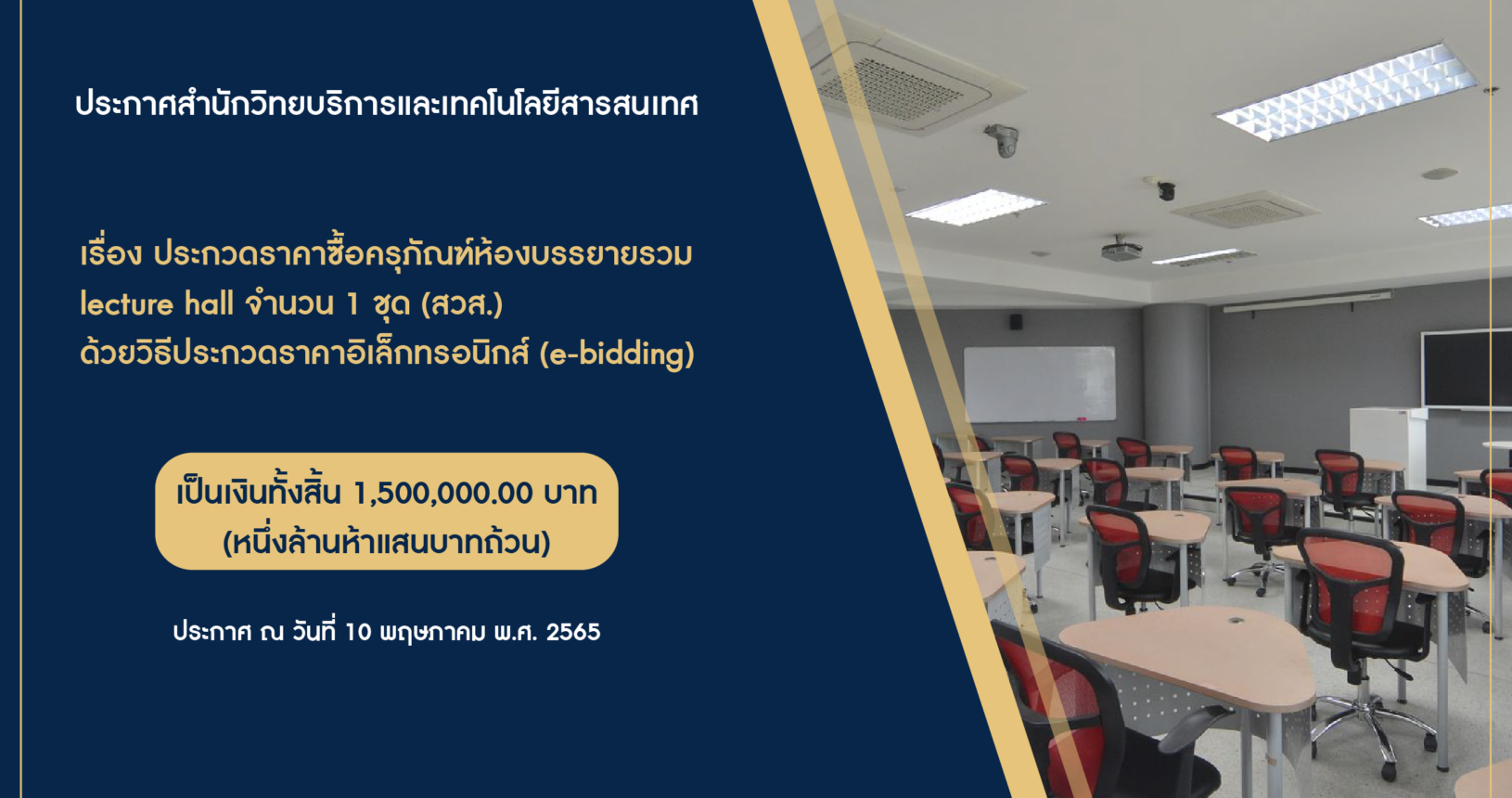 ประกาศสำนักวิทยบริการและเทคโนโลยีสารสนเทศ

เรื่อง ประกวดราคาซื้อครุภัณฑ์ห้องบรรยายรวม lecture hall จำนวน 1 ชุด (สวส.) ด้วยวิธีประกวดราคาอิเล็กทรอนิกส์ (e-bidding)

เป็นเงินทั้งสิ้น 1,500,000.00 บาท (หนึ่งล้านห้าแสนบาทถ้วน)

ประกาศ ณ วันที่ 10 พฤษภาคม พ.ศ. 2565